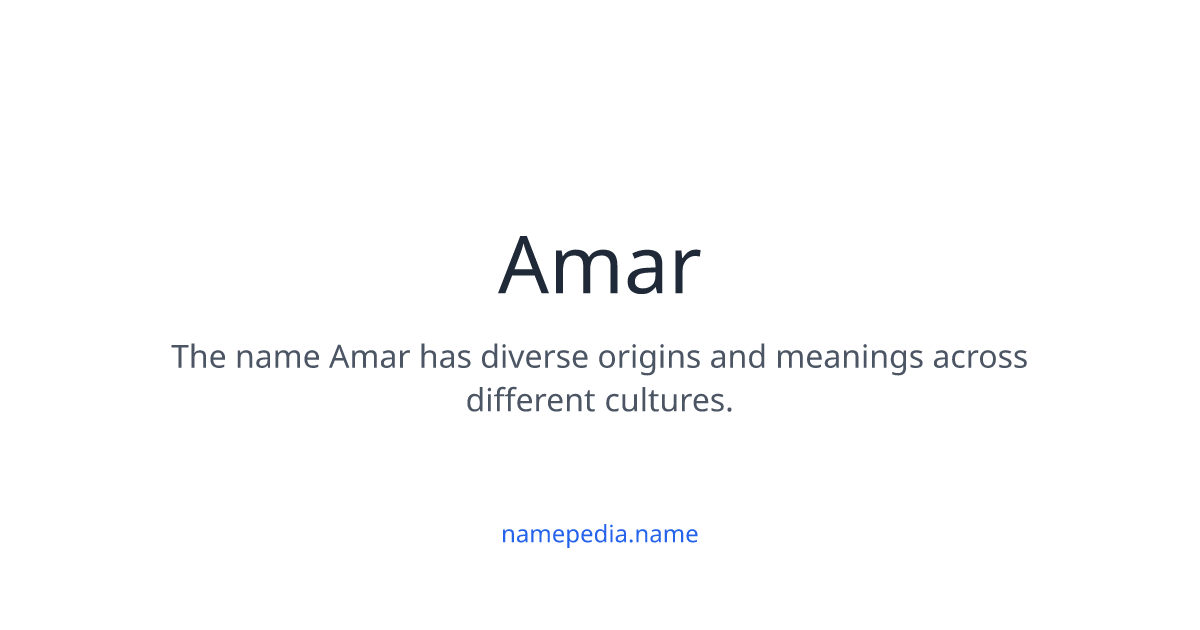 Amar

The name Amar has diverse origins and meanings across different cultures.

namepedia.name